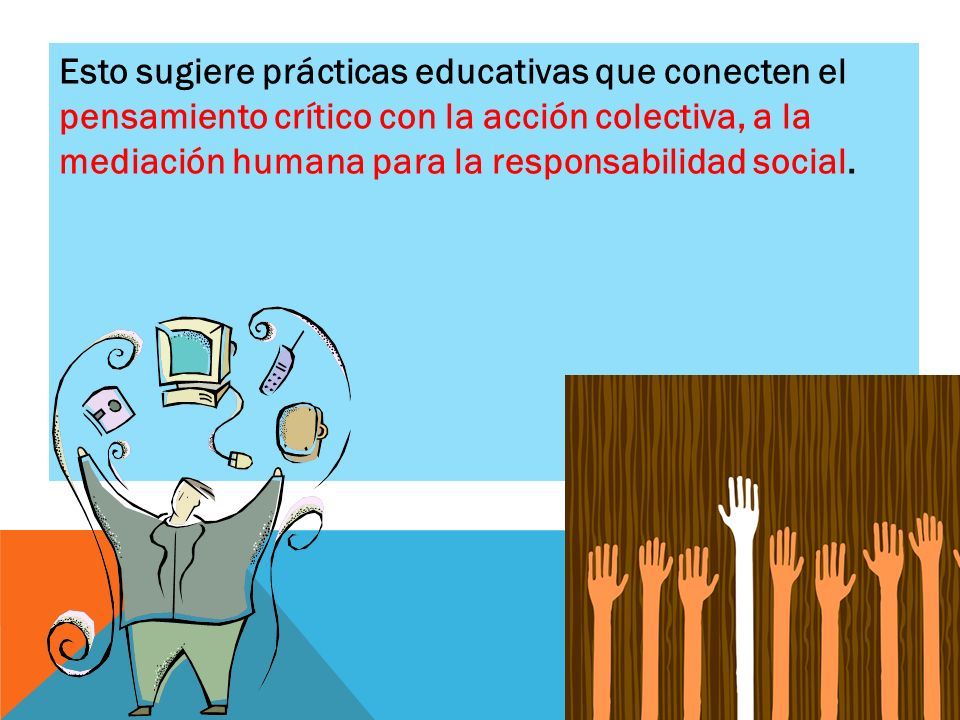 Esto sugiere prácticas educativas que conecten el pensamiento crítico con la acción colectiva, a la mediación humana para la responsabilidad social.